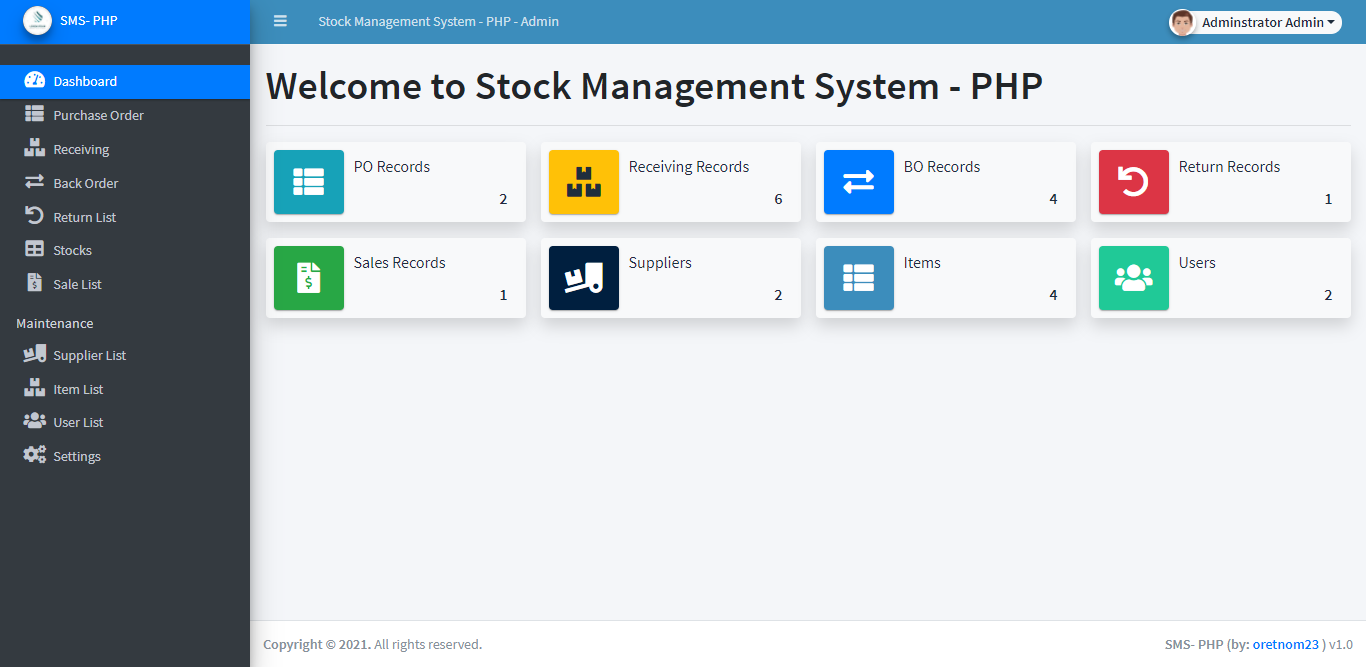 SMS- PHP

Dashboard
Purchase Order
Receiving
Back Order
Return List
Stocks
Sale List
Maintenance
Supplier List
Item List
User List
Settings

Stock Management System - PHP - Admin

Adminstrator Admin

Welcome to Stock Management System - PHP

PO Records
2

Receiving Records
6

BO Records
4

Return Records
1

Sales Records
1

Suppliers
2

Items
4

Users
2

Copyright © 2021. All rights reserved.

SMS- PHP (by: oretnom23 ) v1.0